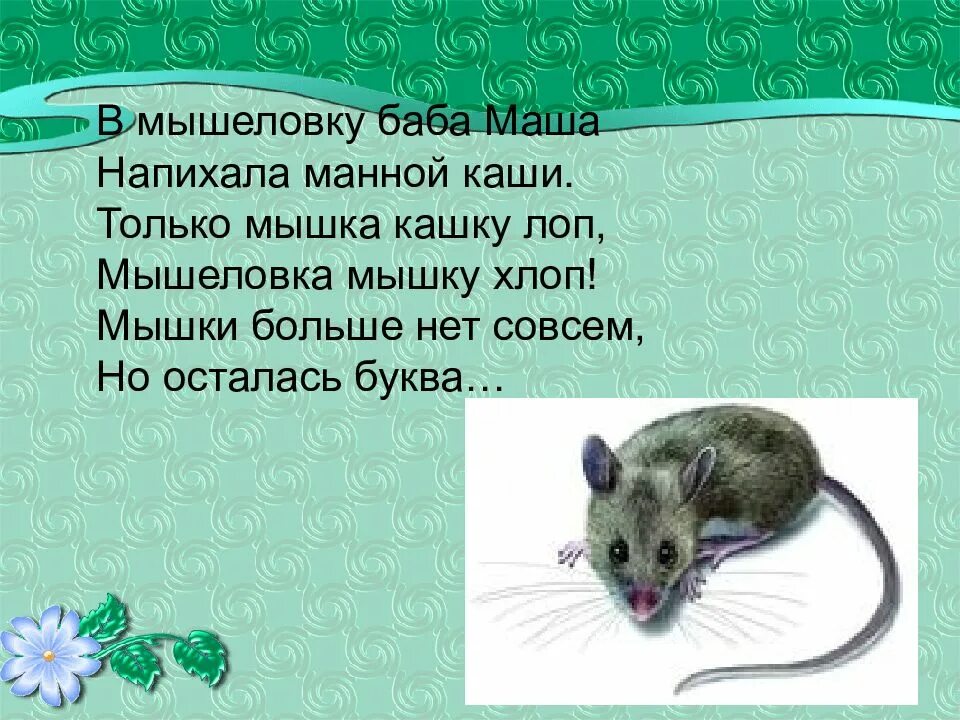 В мышеловку баба Маша
Напихала манной каши.
Только мышка кашку лоп,
Мышеловка мышку хлоп!
Мышки больше нет совсем,
Но осталась буква…